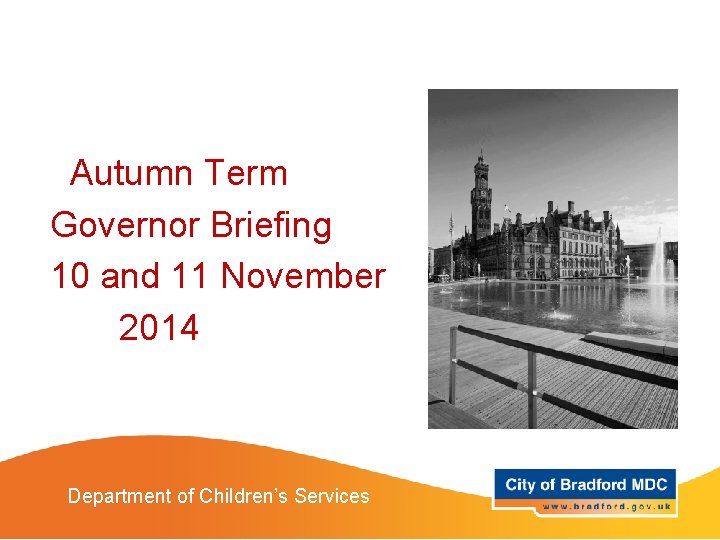 Autumn Term
Governor Briefing
10 and 11 November
2014

Department of Children's Services

City of Bradford MDC
www.bradford.gov.uk